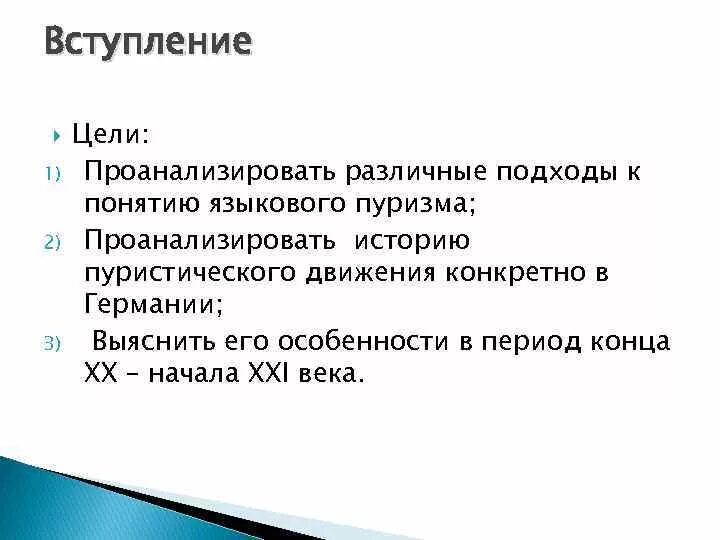 Вступление

Цели:

1) Проанализировать различные подходы к понятию языкового пуризма;

2) Проанализировать историю пуристического движения конкретно в Германии;

3) Выяснить его особенности в период конца XX – начала XXI века.